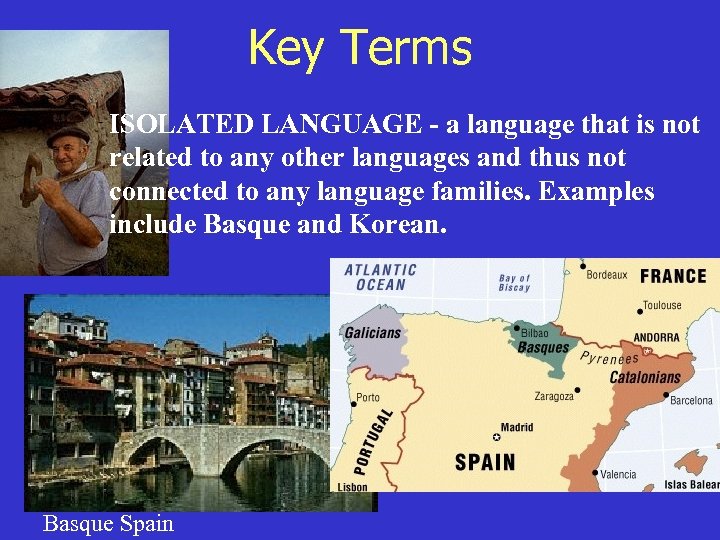 Key Terms

ISOLATED LANGUAGE - a language that is not related to any other languages and thus not connected to any language families. Examples include Basque and Korean.

ATLANTIC OCEAN

Bay of Biscay

Bordeaux

FRANCE

Toulouse

ANDORRA

Galicians

Bilbao

Basques

Pyrenees

Catalonians

Porto

Zaragoza

Barcelona

PORTUGAL

Madrid

SPAIN

Valencia

Lisbon

Islas Balear

Basque Spain